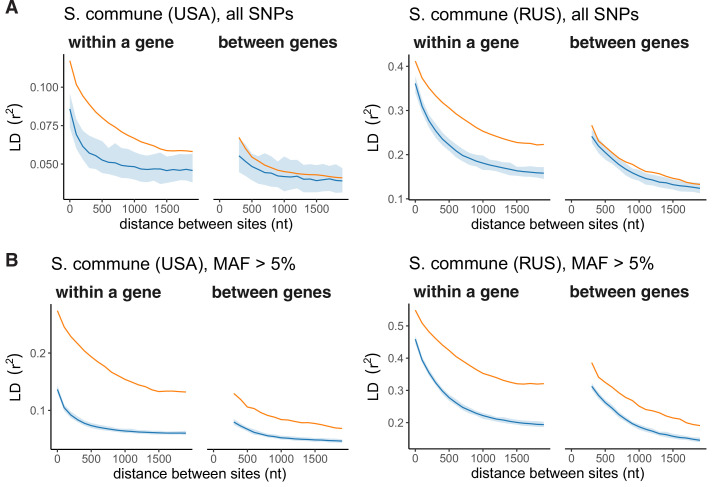 A

S. commune (USA), all SNPs

within a gene

between genes

LD ($r^2$)

0.100
0.075
0.050

0 500 1000 1500

0 500 1000 1500

distance between sites (nt)

S. commune (RUS), all SNPs

within a gene

between genes

LD ($r^2$)

0.4
0.3
0.2
0.1

0 500 1000 1500

0 500 1000 1500

distance between sites (nt)

B

S. commune (USA), MAF > 5%

within a gene

between genes

LD ($r^2$)

0.2
0.1

0 500 1000 1500

0 500 1000 1500

distance between sites (nt)

S. commune (RUS), MAF > 5%

within a gene

between genes

LD ($r^2$)

0.5
0.4
0.3
0.2

0 500 1000 1500

0 500 1000 1500

distance between sites (nt)